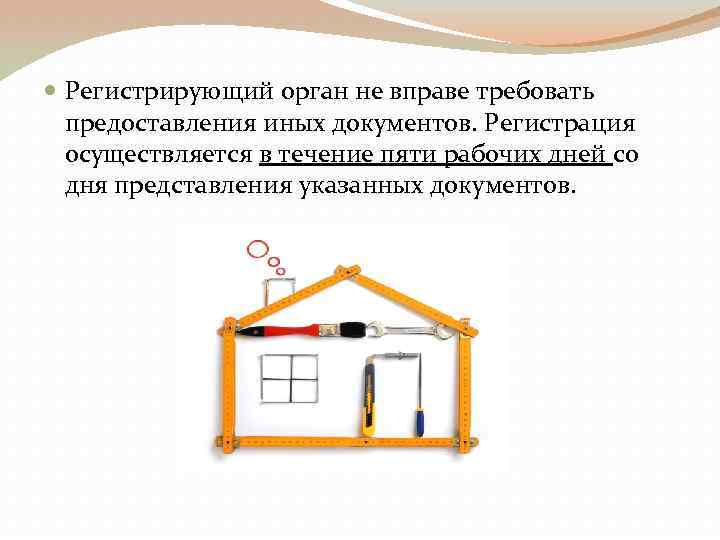 Регистрирующий орган не вправе требовать предоставления иных документов. Регистрация осуществляется в течение пяти рабочих дней со дня представления указанных документов.